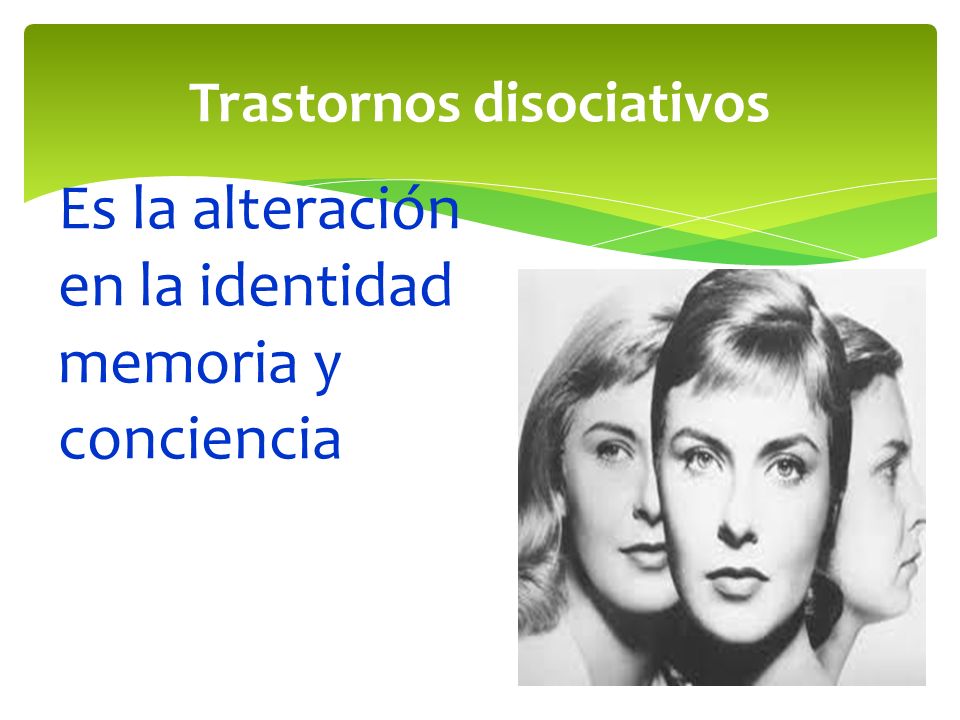 Trastornos disociativos

Es la alteración en la identidad memoria y conciencia